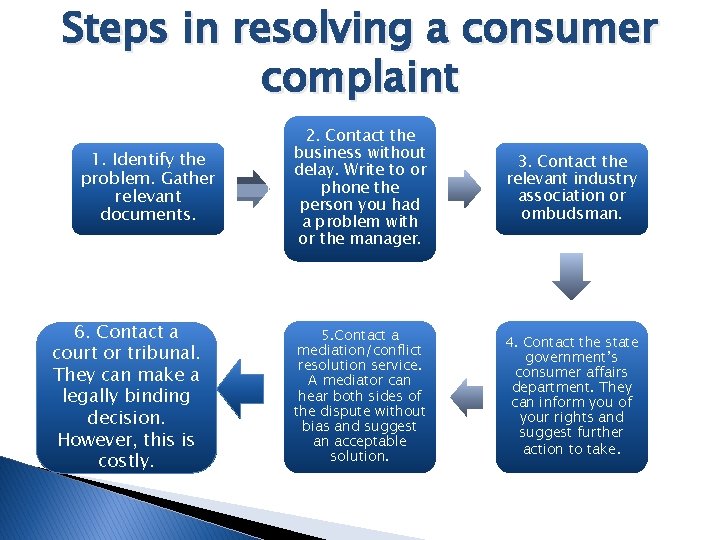 Steps in resolving a consumer complaint

1. Identify the problem. Gather relevant documents.

2. Contact the business without delay. Write to or phone the person you had a problem with or the manager.

3. Contact the relevant industry association or ombudsman.

4. Contact the state government's consumer affairs department. They can inform you of your rights and suggest further action to take.

5.Contact a mediation/conflict resolution service. A mediator can hear both sides of the dispute without bias and suggest an acceptable solution.

6. Contact a court or tribunal. They can make a legally binding decision. However, this is costly.